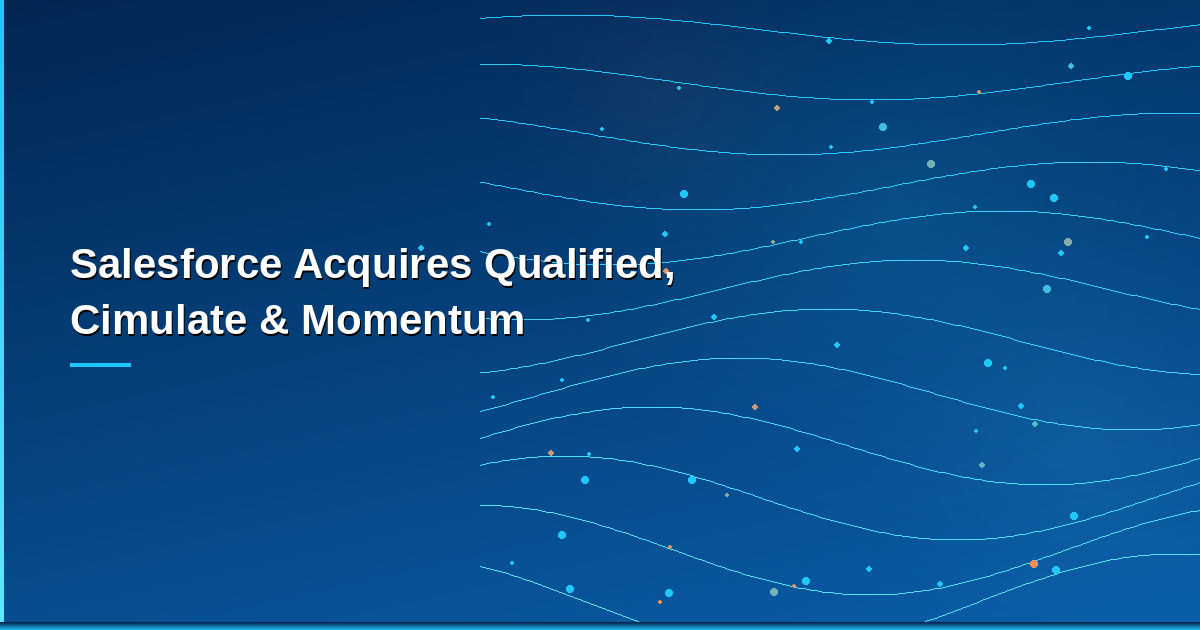 Salesforce Acquires Qualified, Cimulate & Momentum